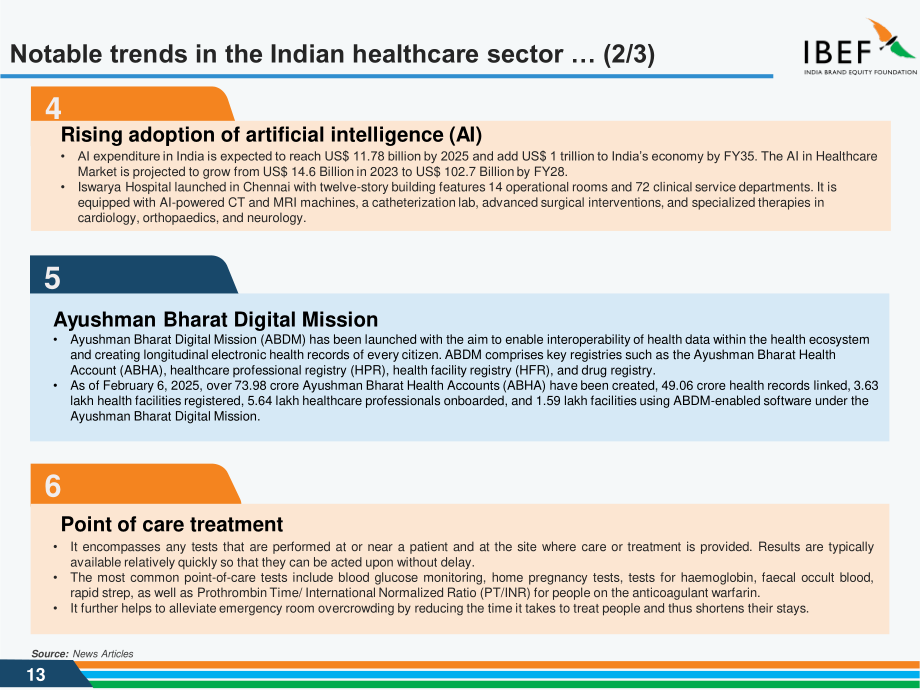 Notable trends in the Indian healthcare sector … (2/3)

IBEF
INDIA BRAND EQUITY FOUNDATION

4

Rising adoption of artificial intelligence (AI)

• AI expenditure in India is expected to reach US$ 11.78 billion by 2025 and add US$ 1 trillion to India's economy by FY35. The AI in Healthcare Market is projected to grow from US$ 14.6 Billion in 2023 to US$ 102.7 Billion by FY28.
• Iswarya Hospital launched in Chennai with twelve-story building features 14 operational rooms and 72 clinical service departments. It is equipped with AI-powered CT and MRI machines, a catheterization lab, advanced surgical interventions, and specialized therapies in cardiology, orthopaedics, and neurology.

5

Ayushman Bharat Digital Mission

• Ayushman Bharat Digital Mission (ABDM) has been launched with the aim to enable interoperability of health data within the health ecosystem and creating longitudinal electronic health records of every citizen. ABDM comprises key registries such as the Ayushman Bharat Health Account (ABHA), healthcare professional registry (HPR), health facility registry (HFR), and drug registry.
• As of February 6, 2025, over 73.98 crore Ayushman Bharat Health Accounts (ABHA) have been created, 49.06 crore health records linked, 3.63 lakh health facilities registered, 5.64 lakh healthcare professionals onboarded, and 1.59 lakh facilities using ABDM-enabled software under the Ayushman Bharat Digital Mission.

6

Point of care treatment

• It encompasses any tests that are performed at or near a patient and at the site where care or treatment is provided. Results are typically available relatively quickly so that they can be acted upon without delay.
• The most common point-of-care tests include blood glucose monitoring, home pregnancy tests, tests for haemoglobin, faecal occult blood, rapid strep, as well as Prothrombin Time/ International Normalized Ratio (PT/INR) for people on the anticoagulant warfarin.
• It further helps to alleviate emergency room overcrowding by reducing the time it takes to treat people and thus shortens their stays.

Source: News Articles

13